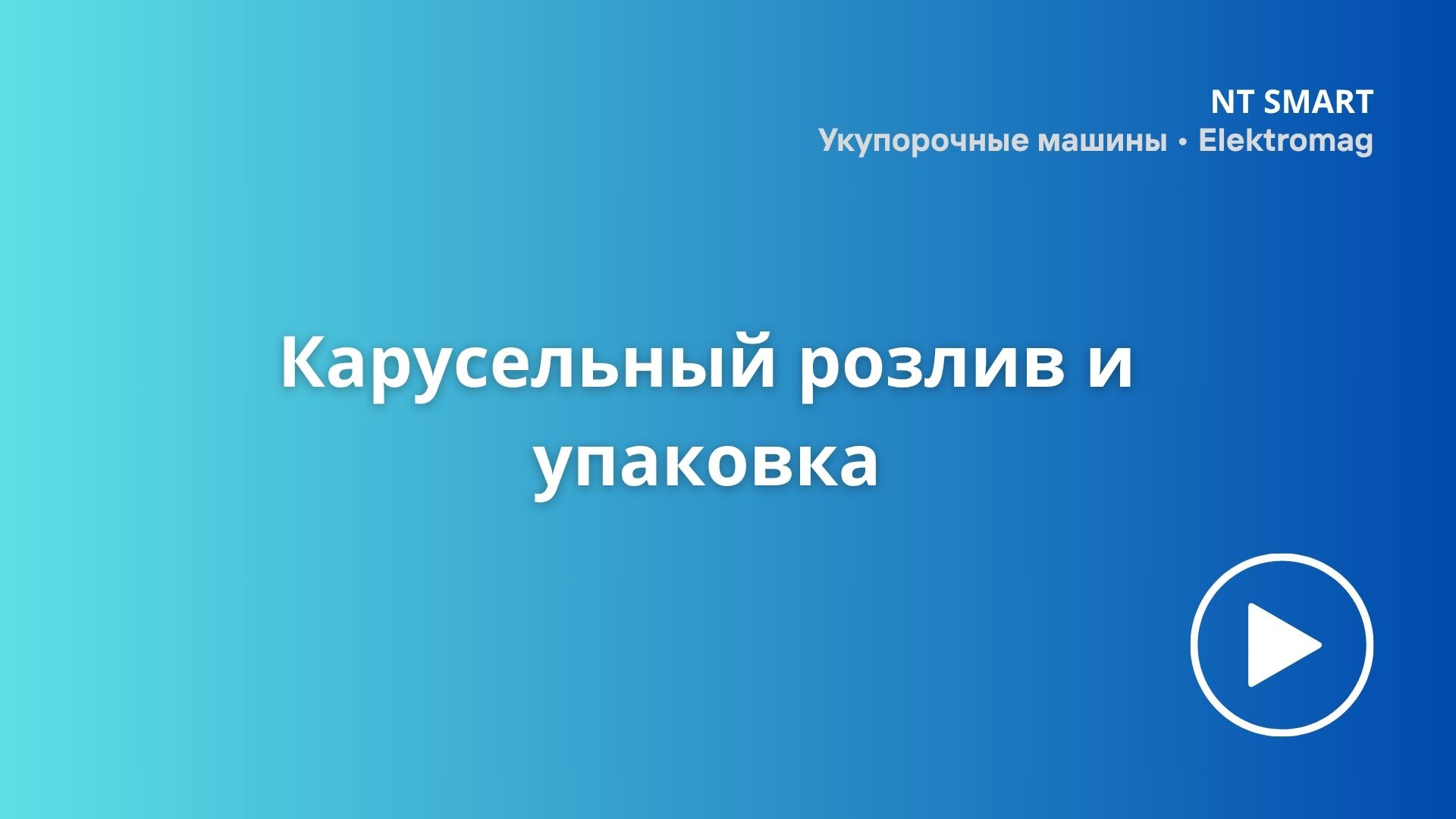 NT SMART
Укупорочные машины • Elektromag

Карусельный розлив и упаковка